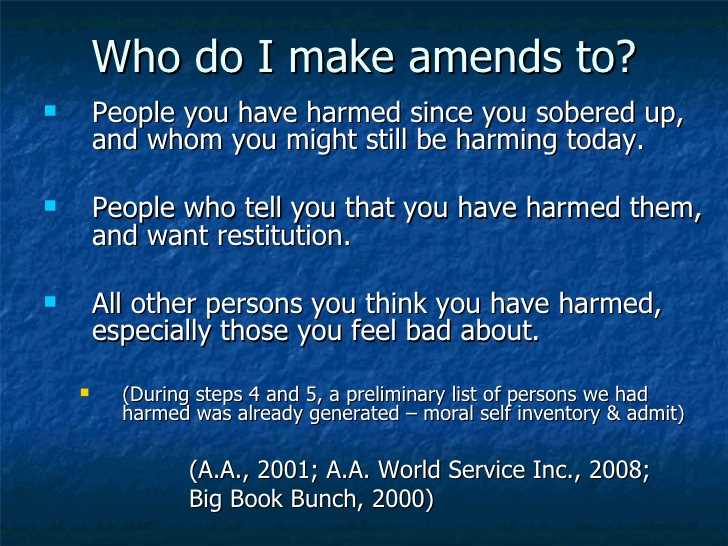 Who do I make amends to?

People you have harmed since you sobered up, and whom you might still be harming today.

People who tell you that you have harmed them, and want restitution.

All other persons you think you have harmed, especially those you feel bad about.

(During steps 4 and 5, a preliminary list of persons we had harmed was already generated – moral self inventory & admit)

(A.A., 2001; A.A. World Service Inc., 2008; Big Book Bunch, 2000)